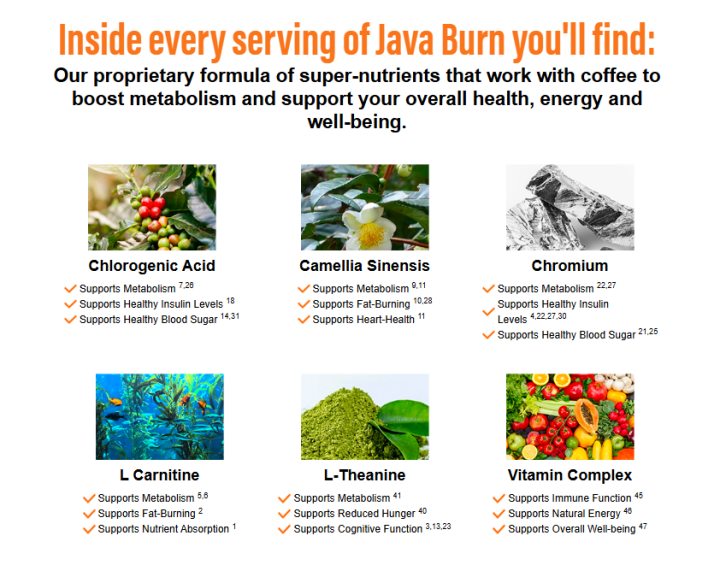 Inside every serving of Java Burn you'll find:

Our proprietary formula of super-nutrients that work with coffee to boost metabolism and support your overall health, energy and well-being.

Chlorogenic Acid

✓ Supports Metabolism $^{7,26}$
✓ Supports Healthy Insulin Levels $^{18}$
✓ Supports Healthy Blood Sugar $^{14,31}$

Camellia Sinensis

✓ Supports Metabolism $^{9,11}$
✓ Supports Fat-Burning $^{10,28}$
✓ Supports Heart-Health $^{11}$

Chromium

✓ Supports Metabolism $^{22,27}$
✓ Supports Healthy Insulin Levels $^{4,22,27,30}$
✓ Supports Healthy Blood Sugar $^{21,25}$

L Carnitine

✓ Supports Metabolism $^{5,6}$
✓ Supports Fat-Burning $^{2}$
✓ Supports Nutrient Absorption $^{1}$

L-Theanine

✓ Supports Metabolism $^{41}$
✓ Supports Reduced Hunger $^{40}$
✓ Supports Cognitive Function $^{3,13,23}$

Vitamin Complex

✓ Supports Immune Function $^{45}$
✓ Supports Natural Energy $^{46}$
✓ Supports Overall Well-being $^{47}$